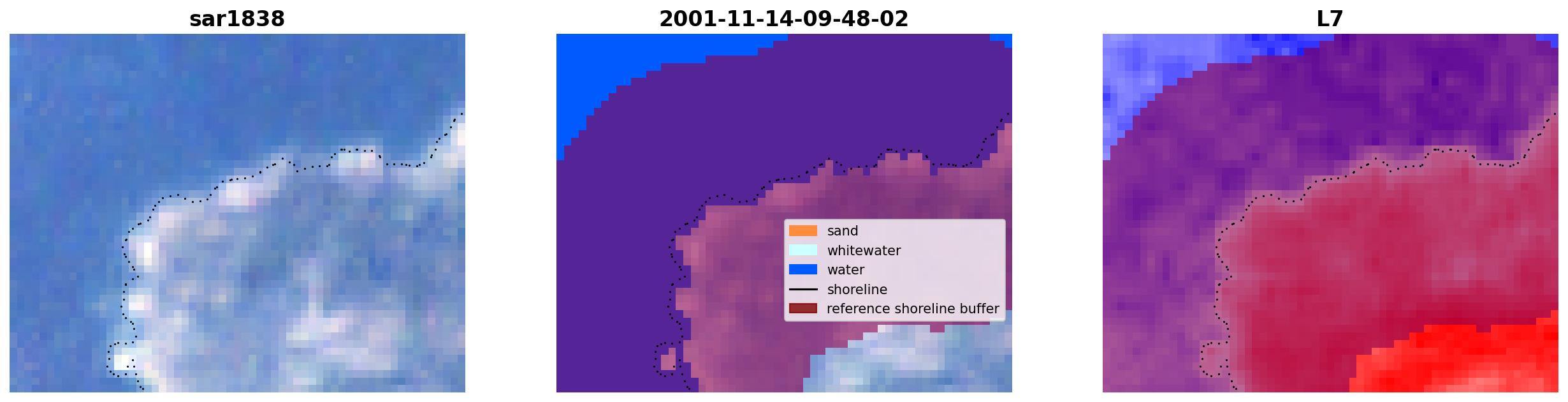 sar1838

2001-11-14-09-48-02

sand
whitewater
water
shoreline
reference shoreline buffer

L7